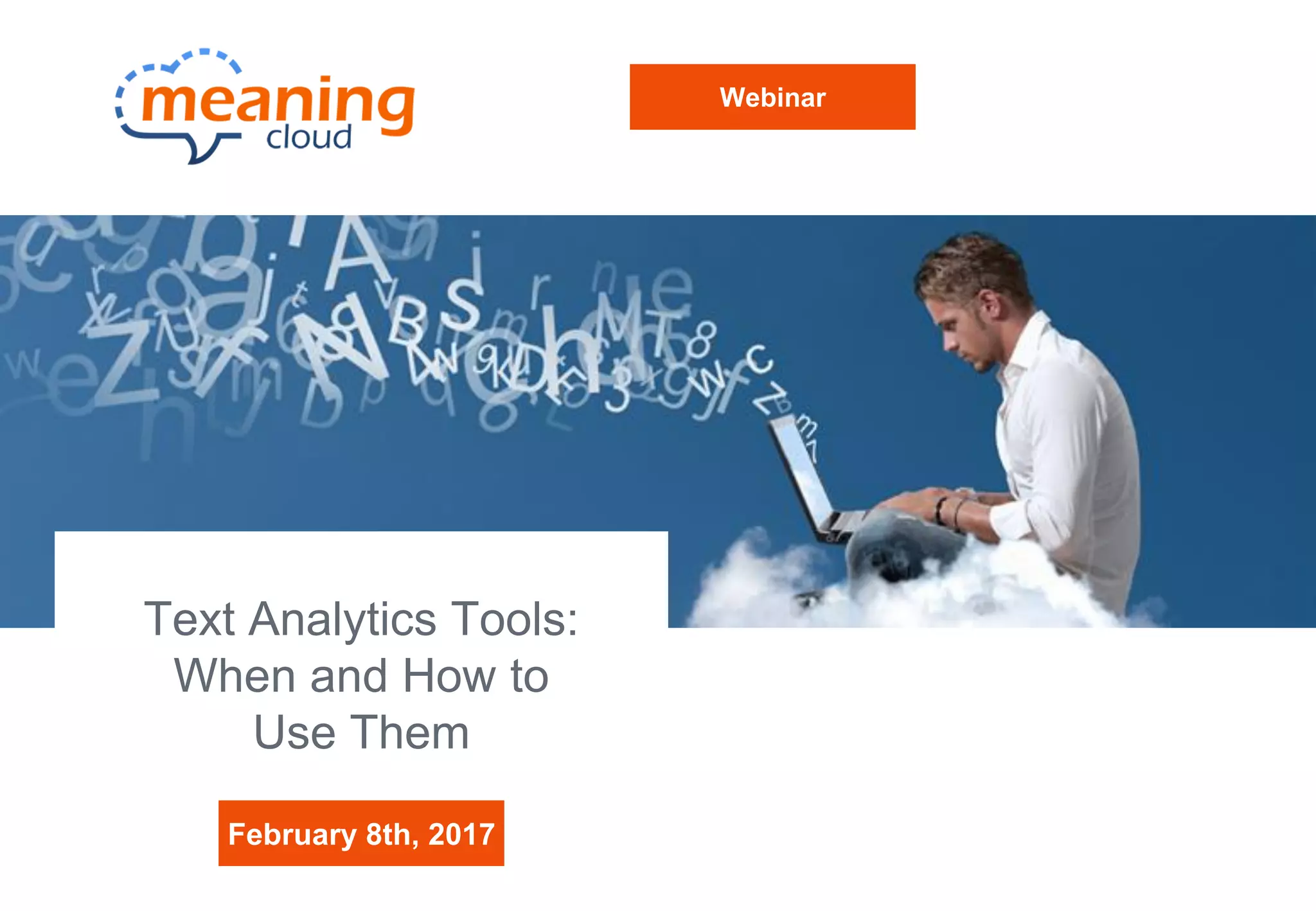 meaning cloud

Webinar

Text Analytics Tools: When and How to Use Them

February 8th, 2017